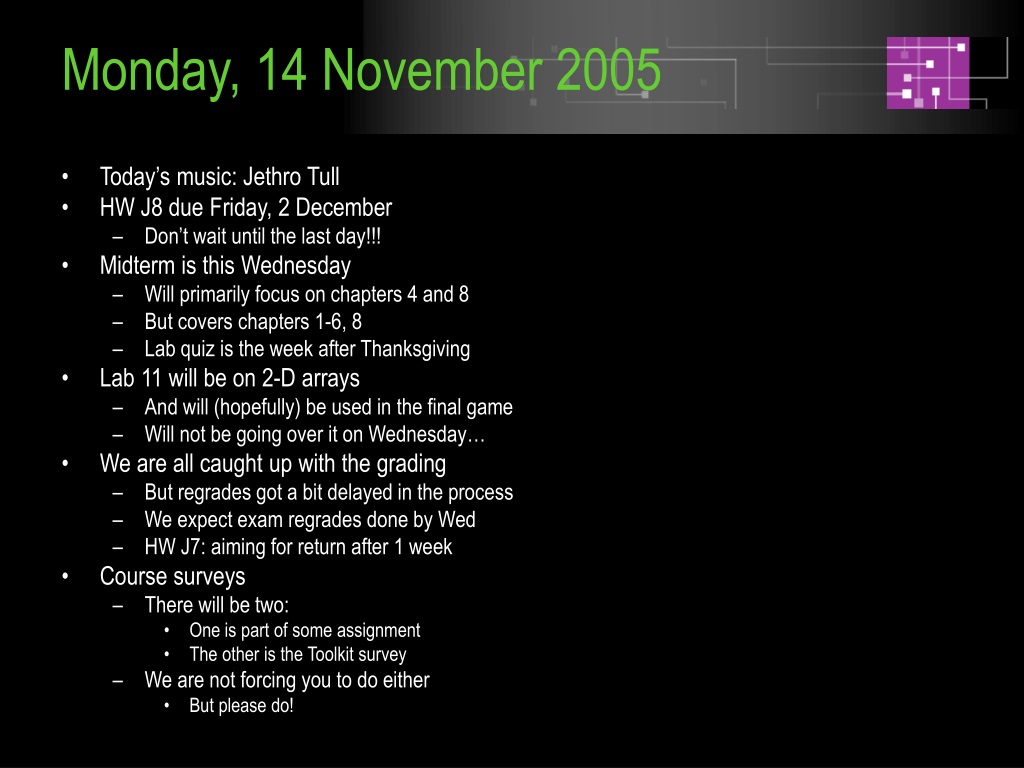 Monday, 14 November 2005

• Today’s music: Jethro Tull
• HW J8 due Friday, 2 December
 – Don’t wait until the last day!!!
• Midterm is this Wednesday
 – Will primarily focus on chapters 4 and 8
 – But covers chapters 1-6, 8
 – Lab quiz is the week after Thanksgiving
• Lab 11 will be on 2-D arrays
 – And will (hopefully) be used in the final game
 – Will not be going over it on Wednesday…
• We are all caught up with the grading
 – But regrades got a bit delayed in the process
 – We expect exam regrades done by Wed
 – HW J7: aiming for return after 1 week
• Course surveys
 – There will be two:
  • One is part of some assignment
  • The other is the Toolkit survey
 – We are not forcing you to do either
  • But please do!